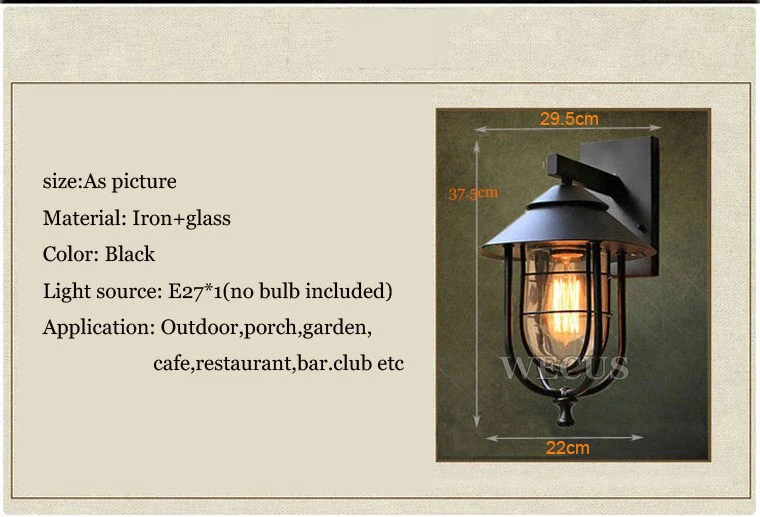 size:As picture

Material: Iron+glass

Color: Black

Light source: E27*1(no bulb included)

Application: Outdoor,porch,garden, cafe,restaurant,bar.club etc

29.5cm

37.5cm

WECUS

22cm